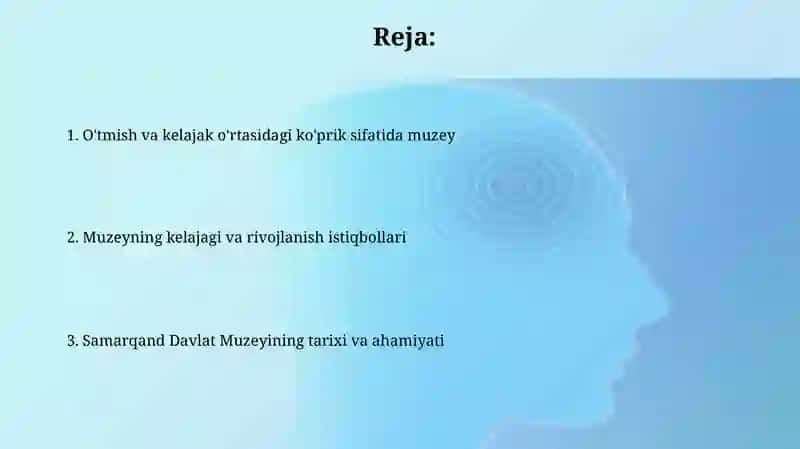 Reja:

1. O'tmish va kelajak o'rtasidagi ko'prik sifatida muzey

2. Muzeyning kelajagi va rivojlanish istiqbollari

3. Samarqand Davlat Muzeyining tarixi va ahamiyati